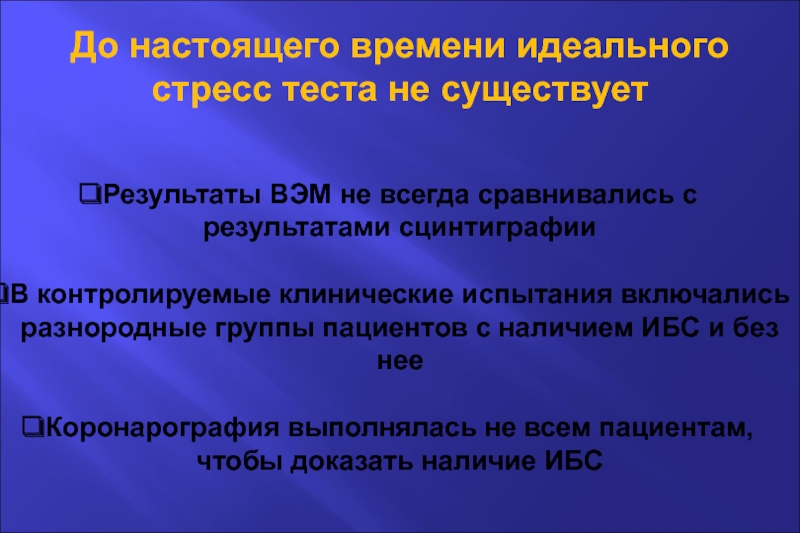 До настоящего времени идеального стресс теста не существует

❑Результаты ВЭМ не всегда сравнивались с результатами сцинтиграфии

❑В контролируемые клинические испытания включались разнородные группы пациентов с наличием ИБС и без нее

❑Коронарография выполнялась не всем пациентам, чтобы доказать наличие ИБС